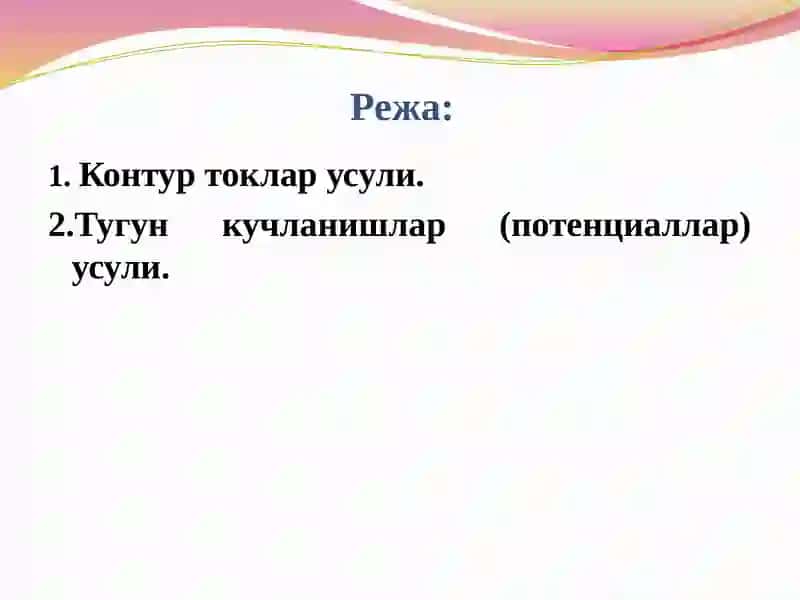 Режа:

1. Контур токлар усули.

2.Тугун кучланишлар (потенциаллар) усули.